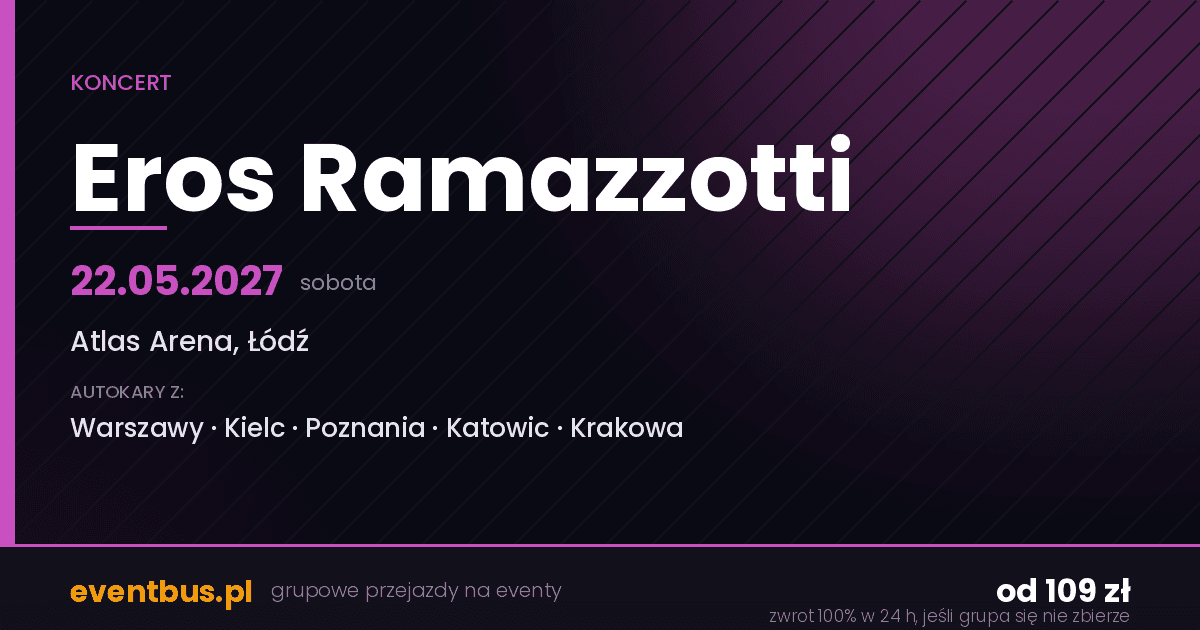 KONCERT

Eros Ramazzotti

22.05.2027 sobota

Atlas Arena, Łódź

AUTOKARY Z:

Warszawy · Kielc · Poznania · Katowic · Krakowa

eventbus.pl grupowe przejazdy na eventy

od 109 zł

zwrot 100% w 24 h, jeśli grupa się nie zbierze